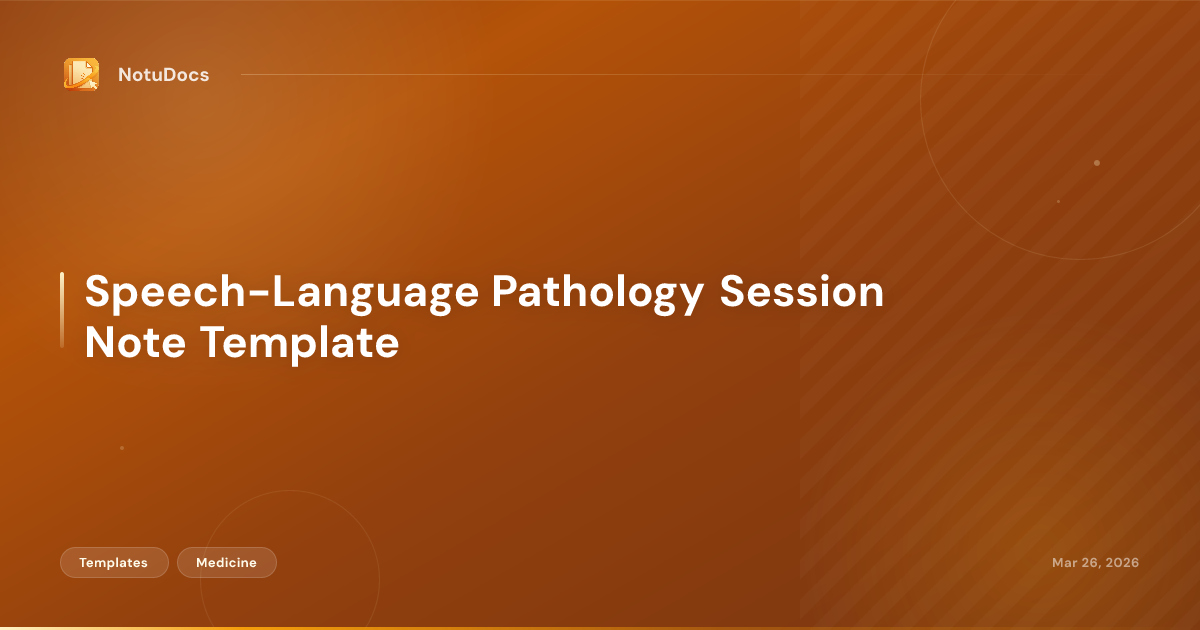 NotuDocs

Speech-Language Pathology Session Note Template

Templates
Medicine

Mar 26, 2026